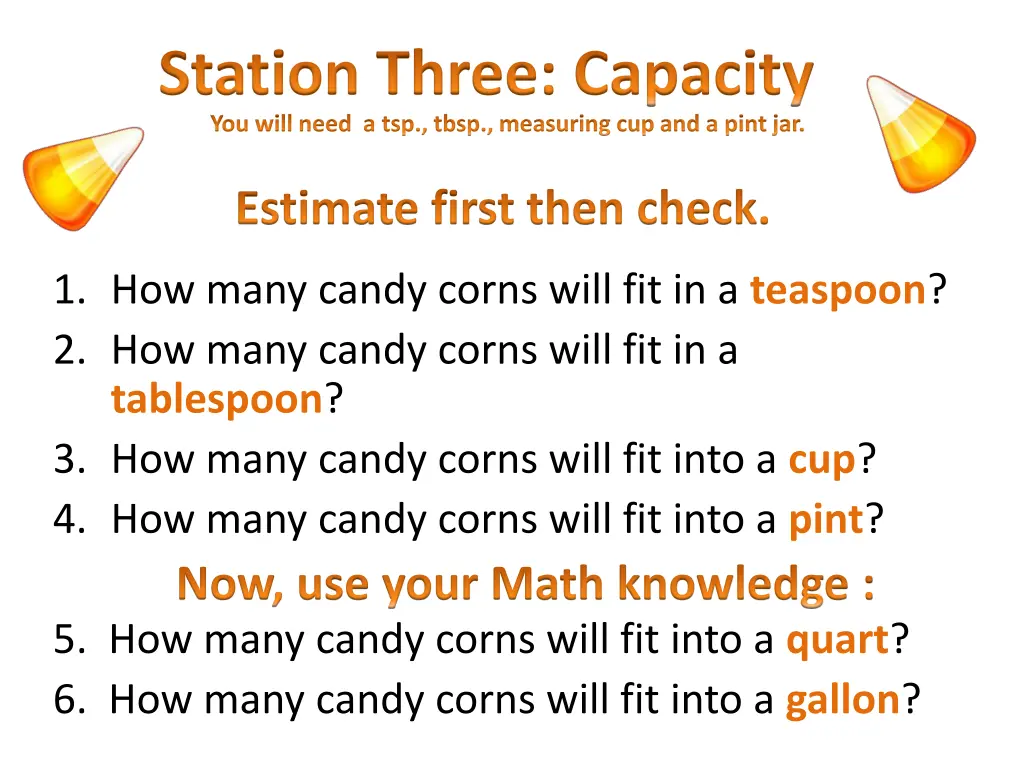 Station Three: Capacity

You will need a tsp., tbsp., measuring cup and a pint jar.

Estimate first then check.

1. How many candy corns will fit in a teaspoon?
2. How many candy corns will fit in a tablespoon?
3. How many candy corns will fit into a cup?
4. How many candy corns will fit into a pint?

Now, use your Math knowledge :

5. How many candy corns will fit into a quart?
6. How many candy corns will fit into a gallon?